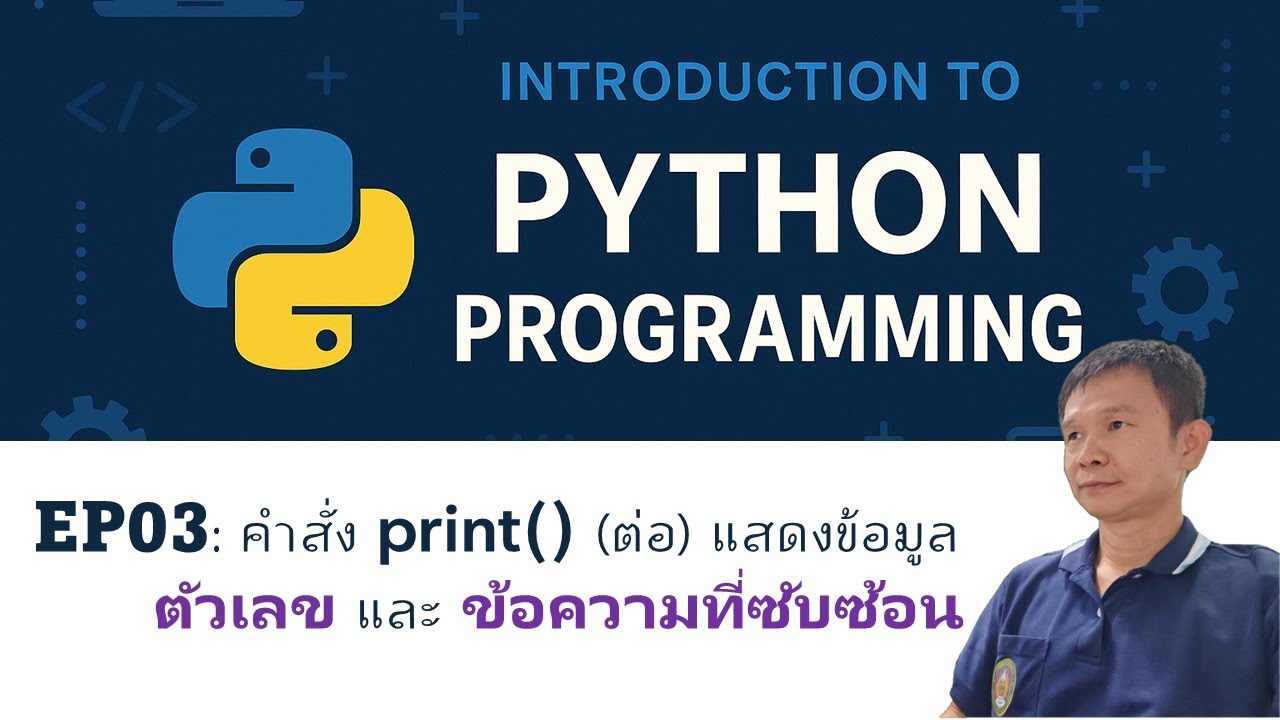 </>

INTRODUCTION TO

PYTHON

PROGRAMMING

EP03: คำสั่ง print() (ต่อ) แสดงข้อมูล

ตัวเลข และ ข้อความที่ซับซ้อน